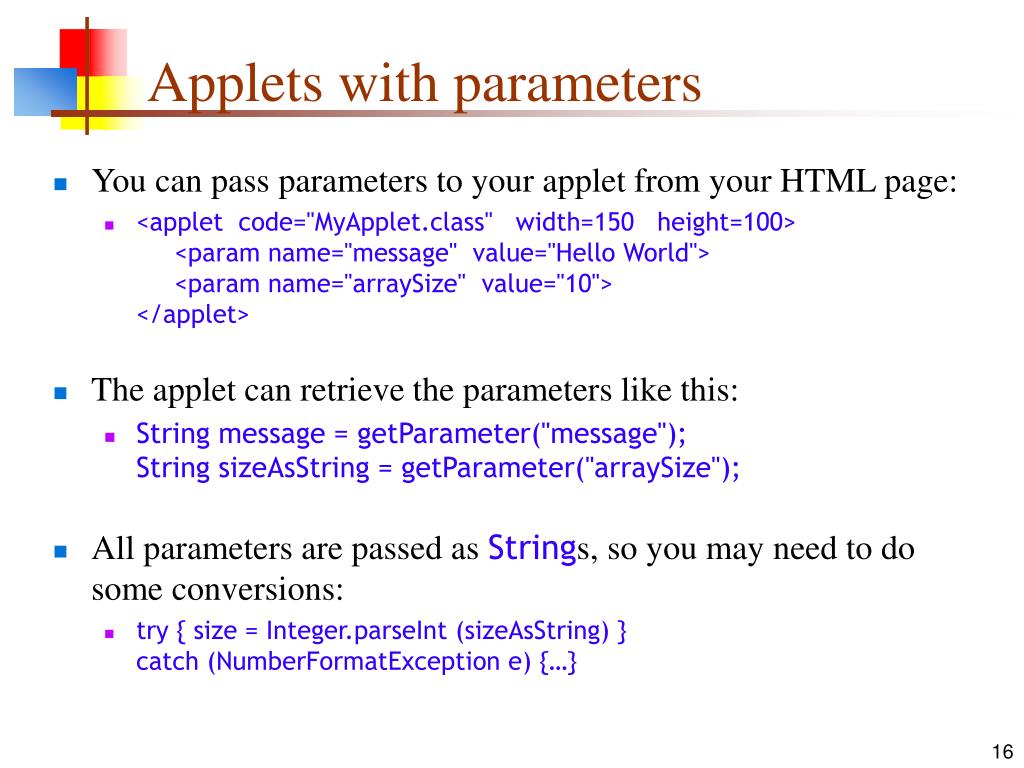 Applets with parameters

You can pass parameters to your applet from your HTML page:

<applet code="MyApplet.class" width=150 height=100>
<param name="message" value="Hello World">
<param name="arraySize" value="10">
</applet>

The applet can retrieve the parameters like this:

String message = getParameter("message");
String sizeAsString = getParameter("arraySize");

All parameters are passed as Strings, so you may need to do some conversions:

try { size = Integer.parseInt (sizeAsString) }
catch (NumberFormatException e) {…}

16